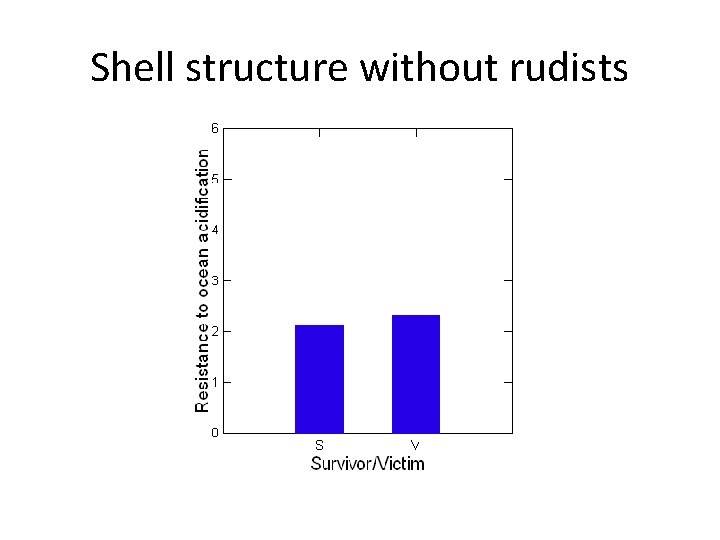 Shell structure without rudists

Resistance to ocean acidification

6
5
4
3
2
1
0

S
V
Survivor/Victim